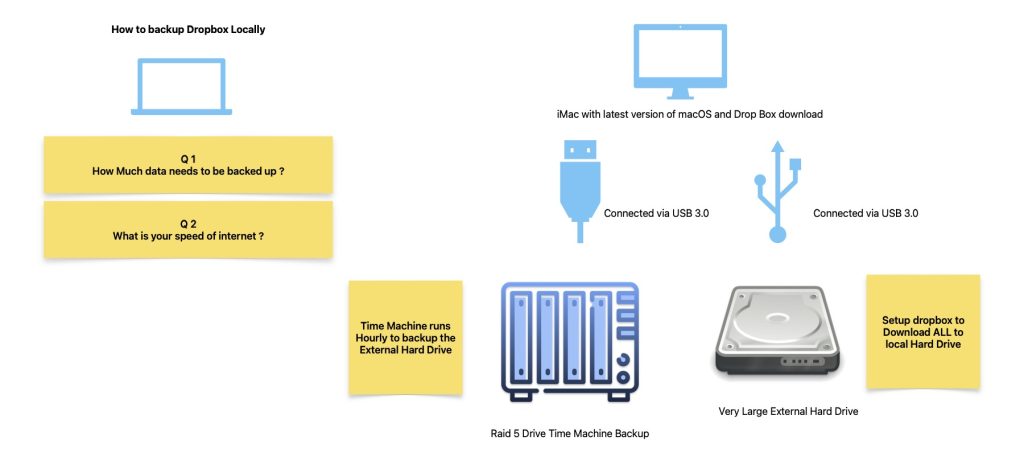 How to backup Dropbox Locally

Q 1
How Much data needs to be backed up ?

Q 2
What is your speed of internet ?

iMac with latest version of macOS and Drop Box download

Connected via USB 3.0

Connected via USB 3.0

Time Machine runs Hourly to backup the External Hard Drive

Raid 5 Drive Time Machine Backup

Very Large External Hard Drive

Setup dropbox to Download ALL to local Hard Drive